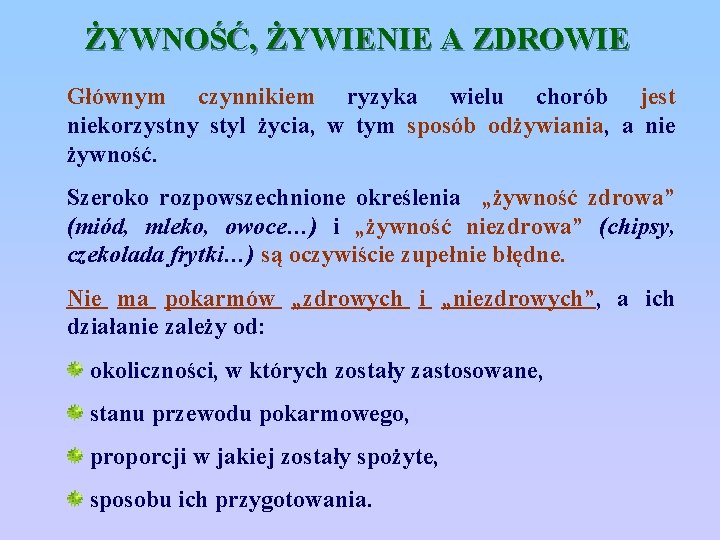 ŻYWNOŚĆ, ŻYWIENIE A ZDROWIE

Głównym czynnikiem ryzyka wielu chorób jest niekorzystny styl życia, w tym sposób odżywiania, a nie żywność.

Szeroko rozpowszechnione określenia „żywność zdrowa” (miód, mleko, owoce…) i „żywność niezdrowa” (chipsy, czekolada frytki…) są oczywiście zupełnie błędne.

Nie ma pokarmów „zdrowych i „niezdrowych”, a ich działanie zależy od:

okoliczności, w których zostały zastosowane,

stanu przewodu pokarmowego,

proporcji w jakiej zostały spożyte,

sposobu ich przygotowania.